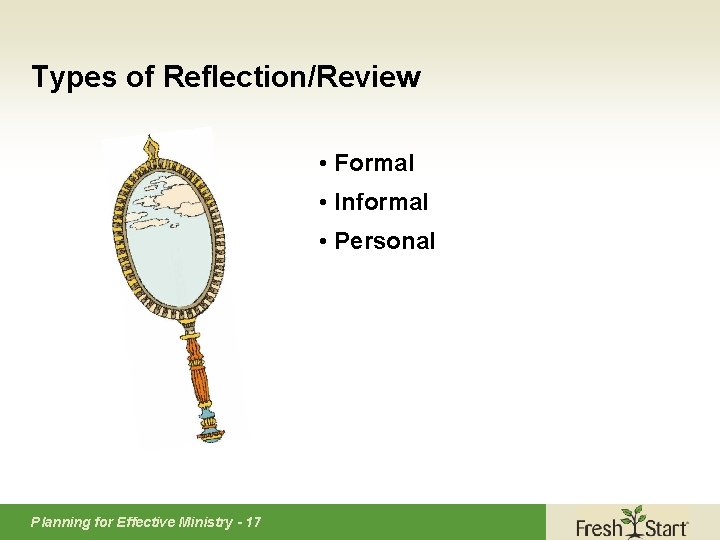 Types of Reflection/Review

• Formal
• Informal
• Personal

Planning for Effective Ministry - 17

Fresh Start